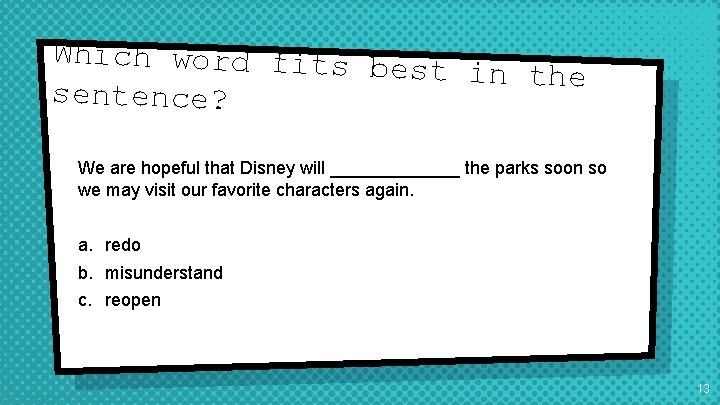 Which word fits best in the sentence?

We are hopeful that Disney will _____________ the parks soon so we may visit our favorite characters again.

a. redo
b. misunderstand
c. reopen

13